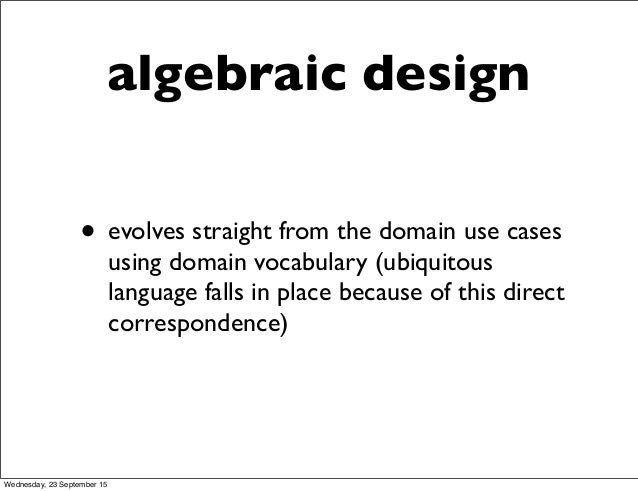 algebraic design

• evolves straight from the domain use cases using domain vocabulary (ubiquitous language falls in place because of this direct correspondence)

Wednesday, 23 September 15